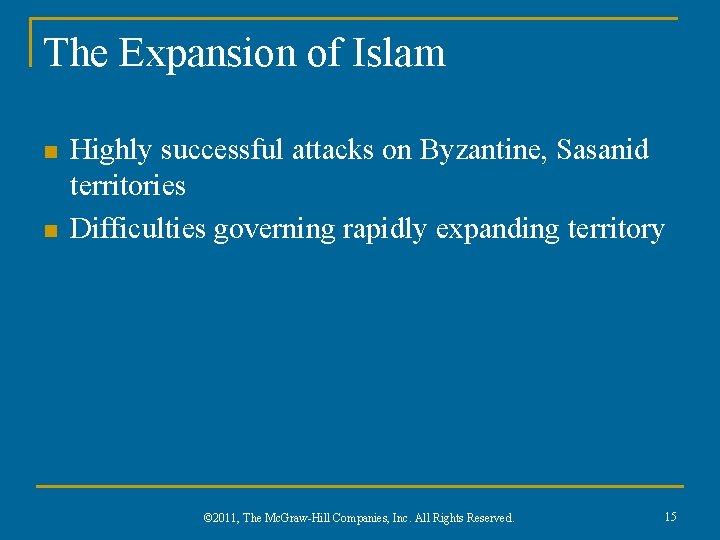 The Expansion of Islam

- Highly successful attacks on Byzantine, Sasanid territories
- Difficulties governing rapidly expanding territory

©2011, The McGraw-Hill Companies, Inc. All Rights Reserved.

15